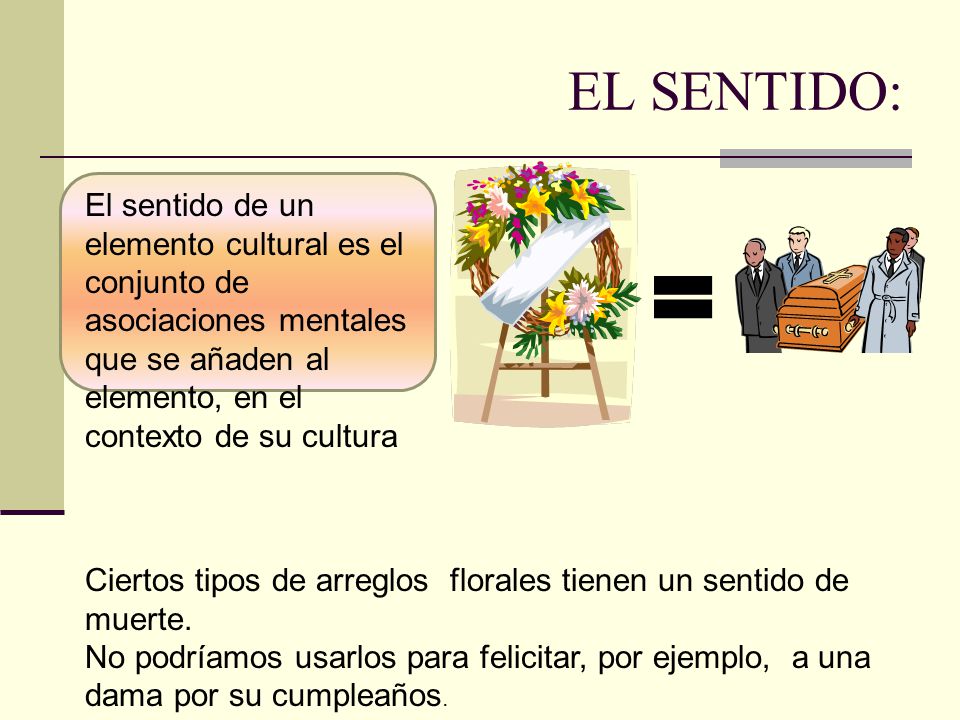 EL SENTIDO:

El sentido de un elemento cultural es el conjunto de asociaciones mentales que se añaden al elemento, en el contexto de su cultura

Ciertos tipos de arreglos florales tienen un sentido de muerte.
No podríamos usarlos para felicitar, por ejemplo, a una dama por su cumpleaños.